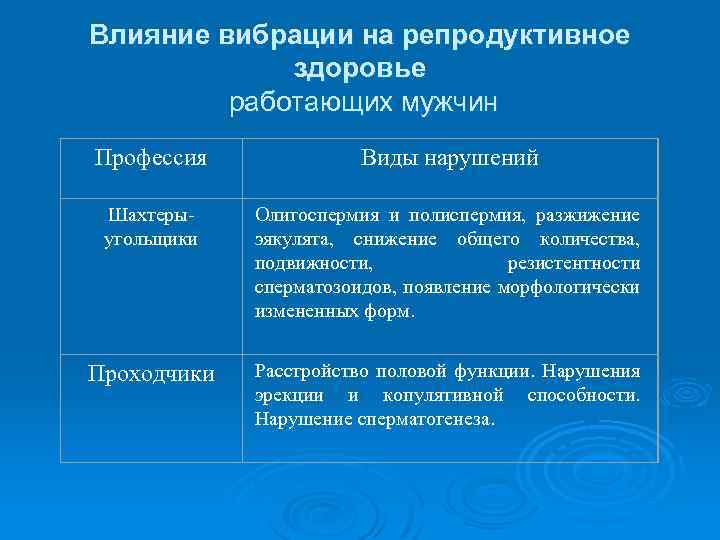 Влияние вибрации на репродуктивное здоровье
работающих мужчин

| Профессия | Виды нарушений |
|---|---|
| Шахтеры-угольщики | Олигоспермия и полиспермия, разжижение эякулята, снижение общего количества, подвижности, резистентности сперматозоидов, появление морфологически измененных форм. |
| Проходчики | Расстройство половой функции. Нарушения эрекции и копулятивной способности. Нарушение сперматогенеза. |